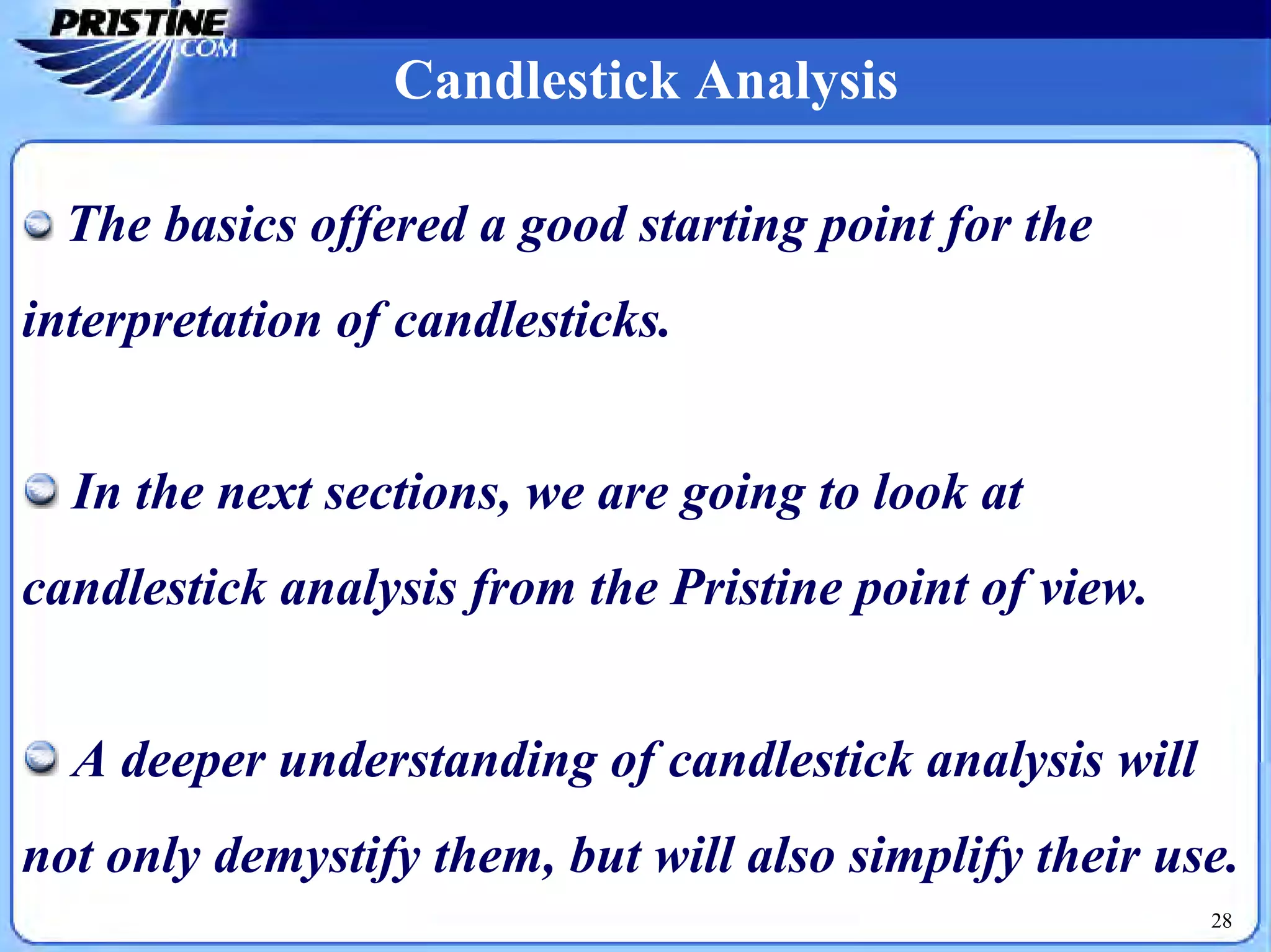 PRISTINE .COM

Candlestick Analysis

The basics offered a good starting point for the interpretation of candlesticks.

In the next sections, we are going to look at candlestick analysis from the Pristine point of view.

A deeper understanding of candlestick analysis will not only demystify them, but will also simplify their use.

28